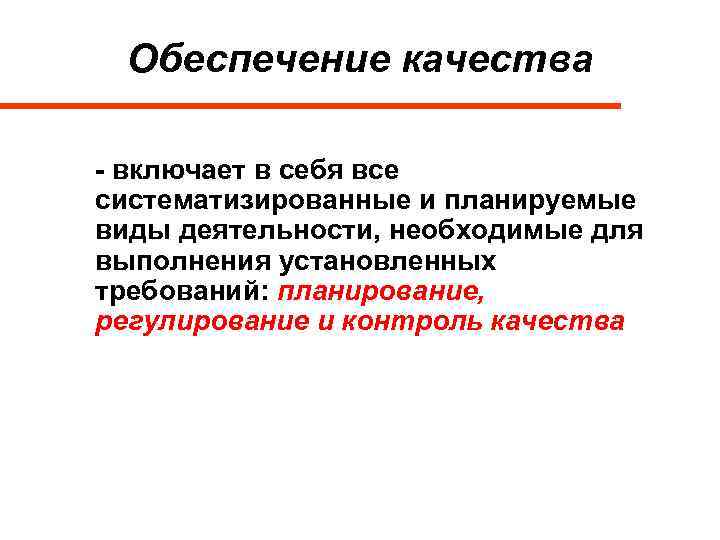 Обеспечение качества

- включает в себя все систематизированные и планируемые виды деятельности, необходимые для выполнения установленных требований: планирование, регулирование и контроль качества